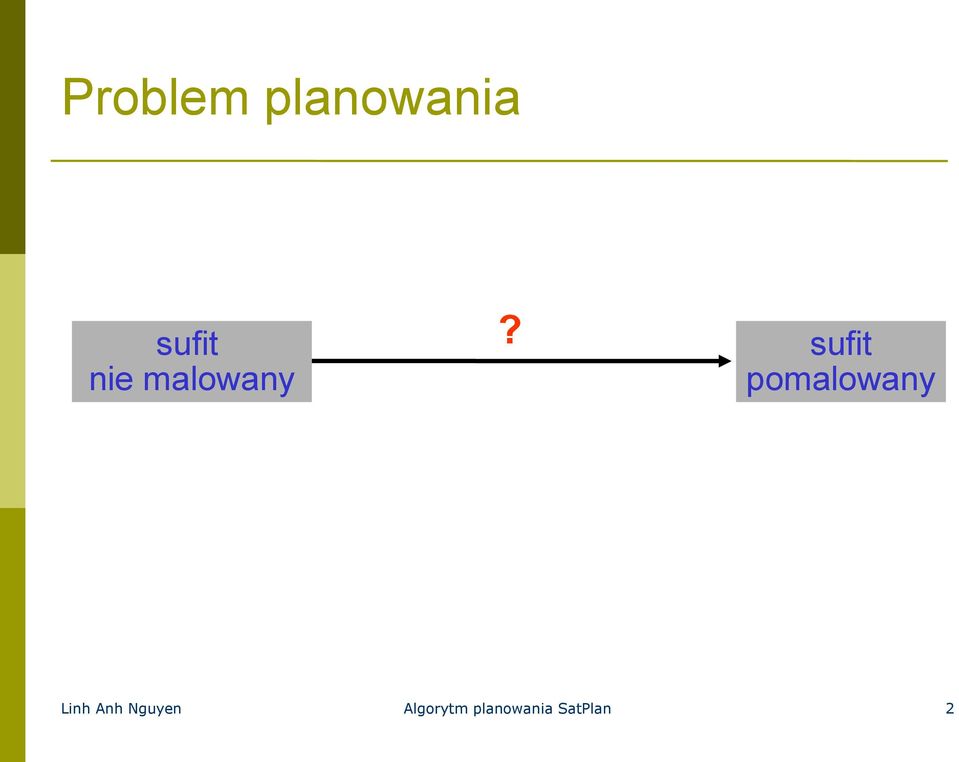 Problem planowania

sufit nie malowany

?

sufit pomalowany

Linh Anh Nguyen

Algorytm planowania SatPlan

2